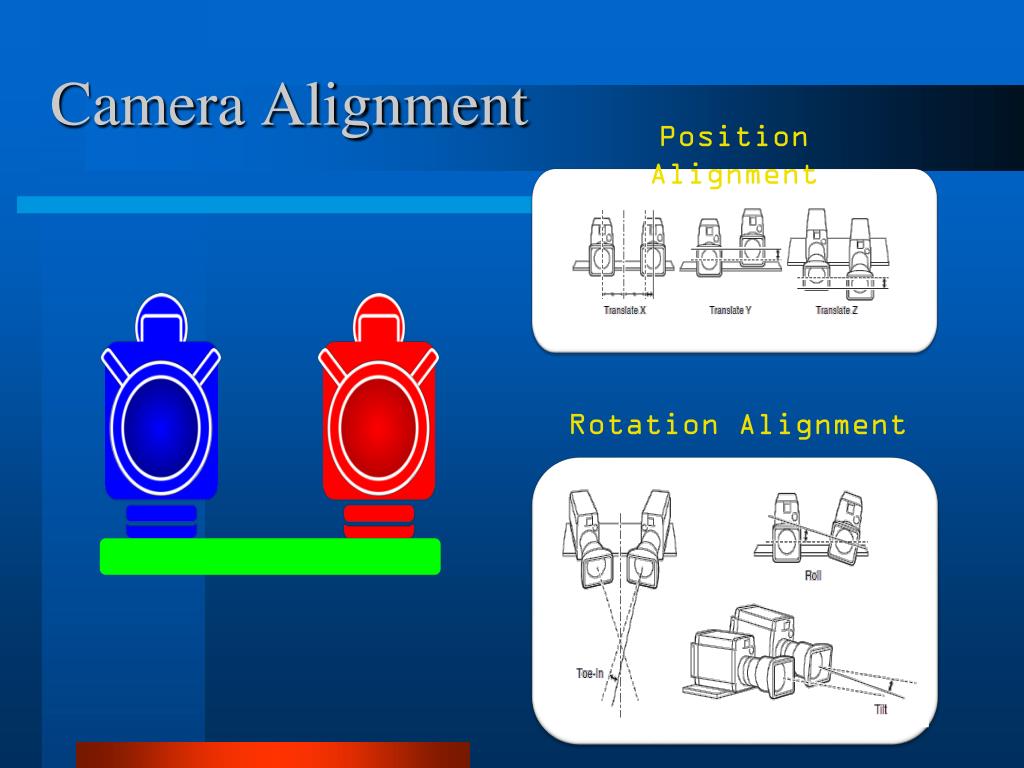 Camera Alignment

Position Alignment

Translate X
Translate Y
Translate Z

Rotation Alignment

Roll
Toe-In
Tilt